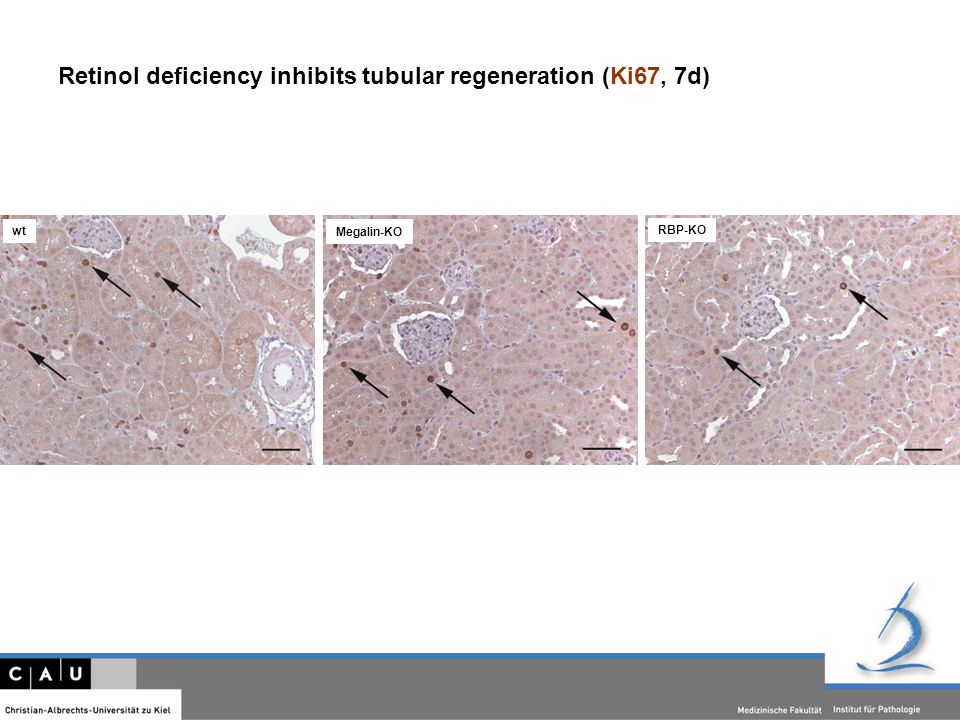 Retinol deficiency inhibits tubular regeneration (Ki67, 7d)

wt

Megalin-KO

RBP-KO

C A U

Christian-Albrechts-Universität zu Kiel

Medizinische Fakultät

Institut für Pathologie